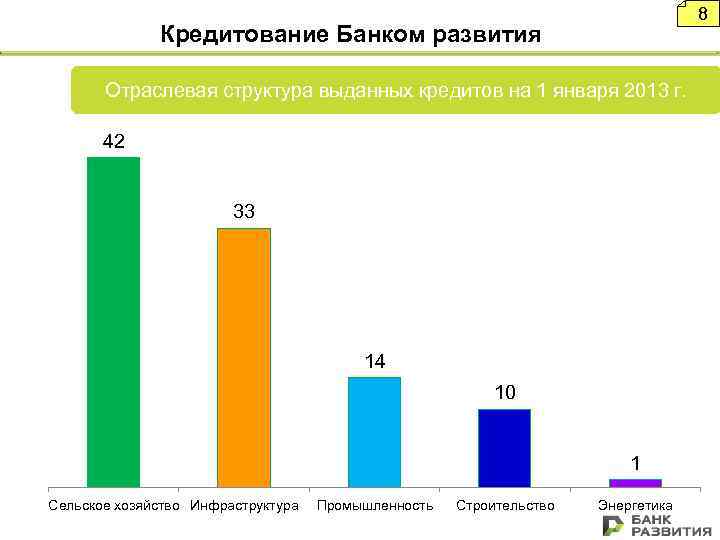 8

Кредитование Банком развития

Отраслевая структура выданных кредитов на 1 января 2013 г.

42
33
14
10
1

Сельское хозяйство
Инфраструктура
Промышленность
Строительство
Энергетика

БАНК
РАЗВИТИЯ